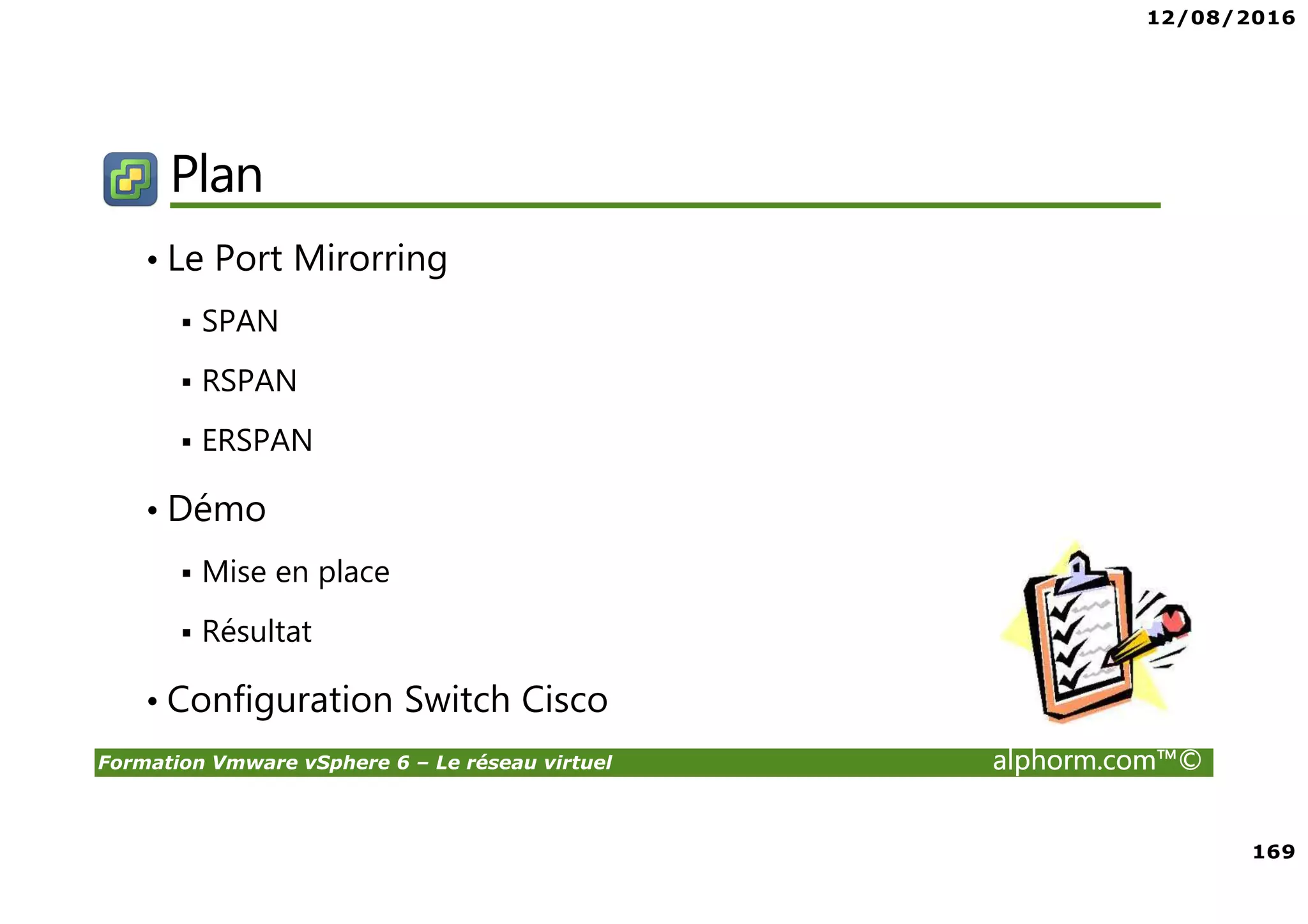 12/08/2016

Plan

• Le Port Mirorring
  ▪ SPAN
  ▪ RSPAN
  ▪ ERSPAN
• Démo
  ▪ Mise en place
  ▪ Résultat
• Configuration Switch Cisco

Formation Vmware vSphere 6 – Le réseau virtuel
alphorm.com™©

169